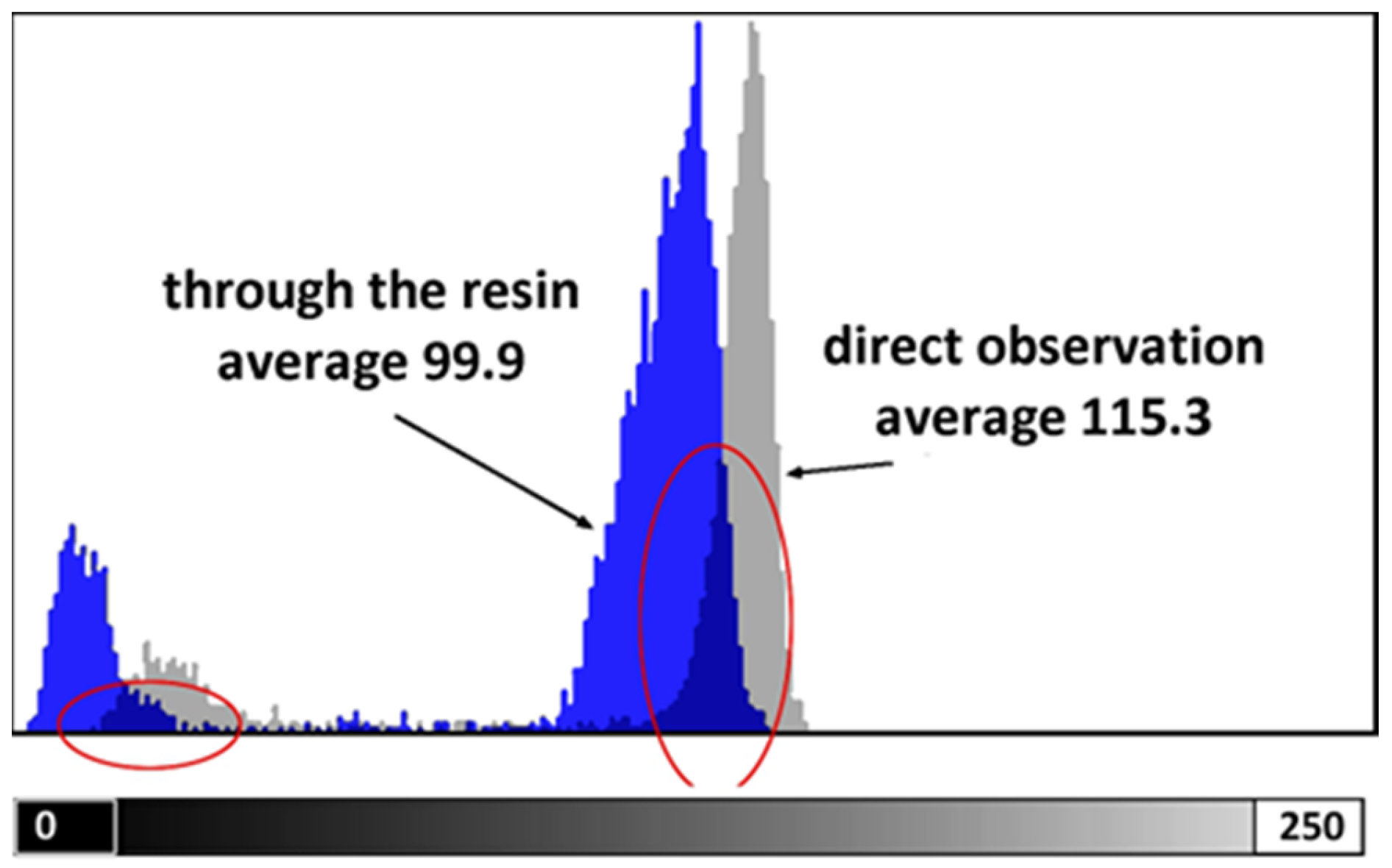 through the resin
average 99.9

direct observation
average 115.3

0

250